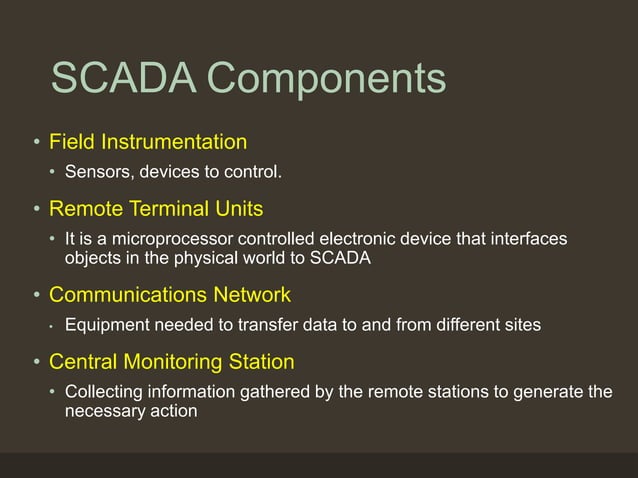 SCADA Components

• Field Instrumentation
  • Sensors, devices to control.
• Remote Terminal Units
  • It is a microprocessor controlled electronic device that interfaces objects in the physical world to SCADA
• Communications Network
  • Equipment needed to transfer data to and from different sites
• Central Monitoring Station
  • Collecting information gathered by the remote stations to generate the necessary action